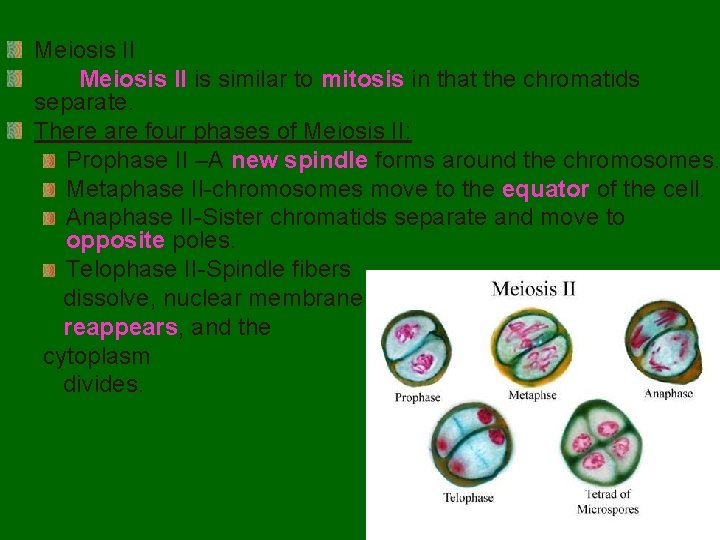 Meiosis II

Meiosis II is similar to mitosis in that the chromatids separate.

There are four phases of Meiosis II:

Prophase II –A new spindle forms around the chromosomes.

Metaphase II-chromosomes move to the equator of the cell.

Anaphase II-Sister chromatids separate and move to opposite poles.

Telophase II-Spindle fibers dissolve, nuclear membrane reappears, and the cytoplasm divides.

Meiosis II

Prophase

Metaphse

Anaphase

Telophase

Tetrad of Microspores